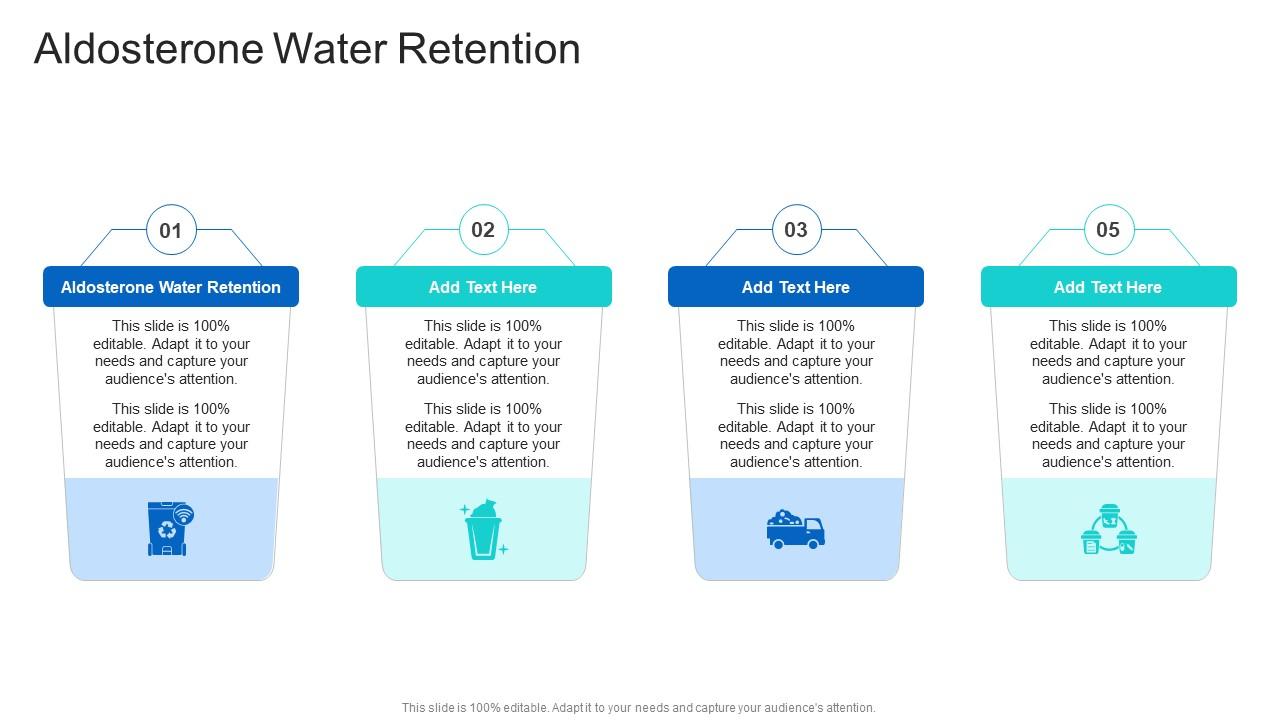 Aldosterone Water Retention

01

Aldosterone Water Retention

This slide is 100% editable. Adapt it to your needs and capture your audience's attention.

This slide is 100% editable. Adapt it to your needs and capture your audience's attention.

02

Add Text Here

This slide is 100% editable. Adapt it to your needs and capture your audience's attention.

This slide is 100% editable. Adapt it to your needs and capture your audience's attention.

03

Add Text Here

This slide is 100% editable. Adapt it to your needs and capture your audience's attention.

This slide is 100% editable. Adapt it to your needs and capture your audience's attention.

05

Add Text Here

This slide is 100% editable. Adapt it to your needs and capture your audience's attention.

This slide is 100% editable. Adapt it to your needs and capture your audience's attention.

This slide is 100% editable. Adapt it to your needs and capture your audience's attention.